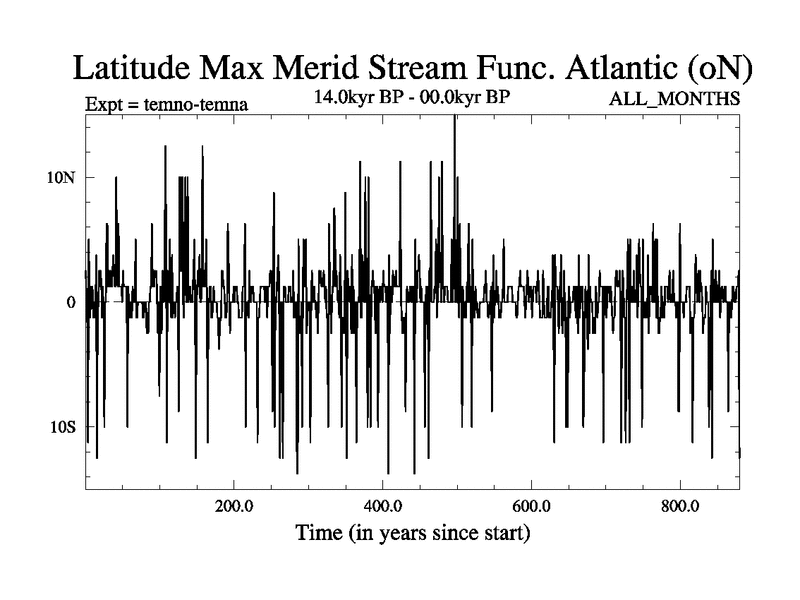 Latitude Max Merid Stream Func. Atlantic (oN)

Expt = temno-temna

14.0kyr BP - 00.0kyr BP

ALL_MONTHS

10N

0

10S

200.0

400.0

600.0

800.0

Time (in years since start)